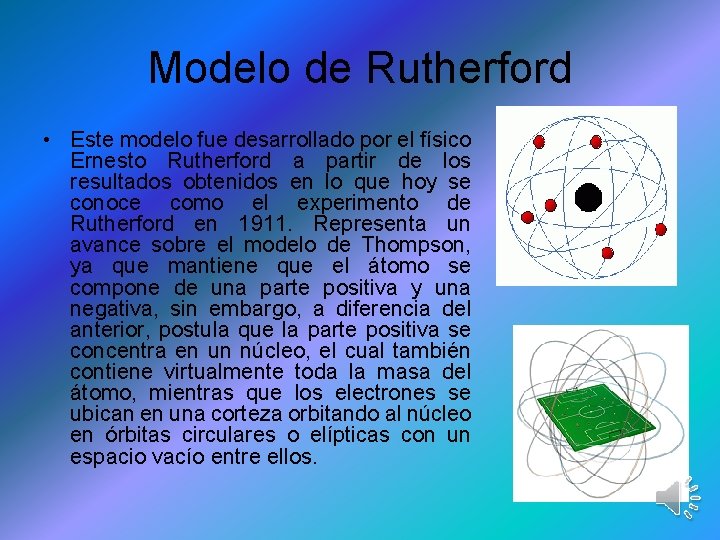 Modelo de Rutherford

• Este modelo fue desarrollado por el físico Ernesto Rutherford a partir de los resultados obtenidos en lo que hoy se conoce como el experimento de Rutherford en 1911. Representa un avance sobre el modelo de Thompson, ya que mantiene que el átomo se compone de una parte positiva y una negativa, sin embargo, a diferencia del anterior, postula que la parte positiva se concentra en un núcleo, el cual también contiene virtualmente toda la masa del átomo, mientras que los electrones se ubican en una corteza orbitando al núcleo en órbitas circulares o elípticas con un espacio vacío entre ellos.